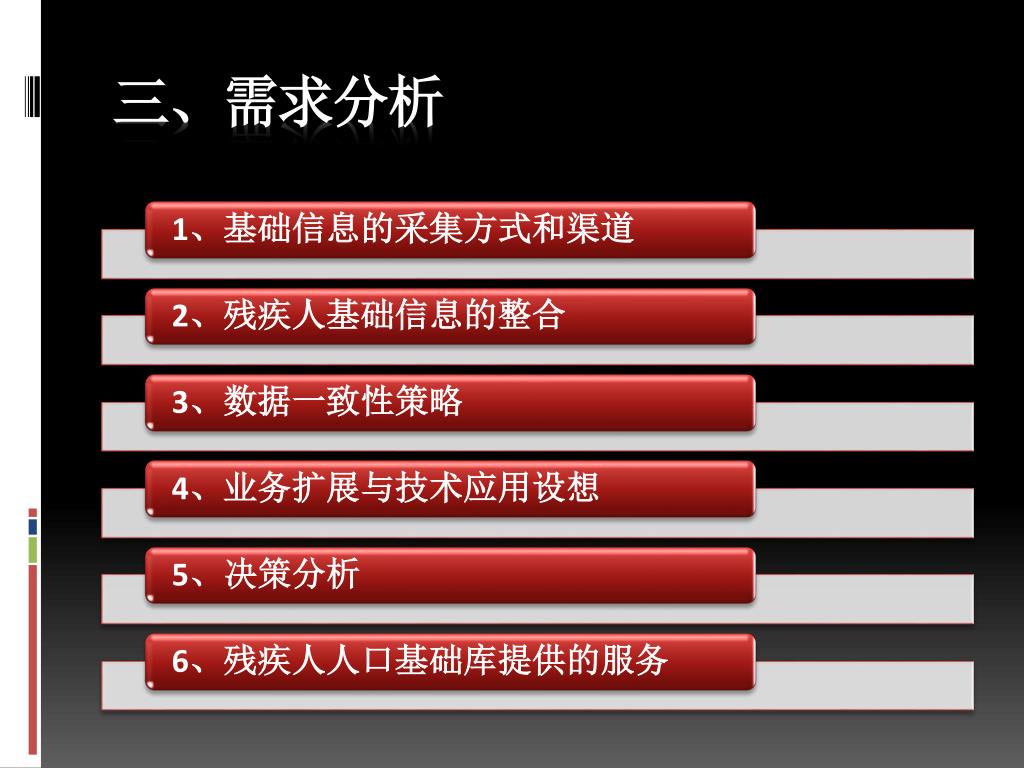 三、需求分析

1、基础信息的采集方式和渠道

2、残疾人基础信息的整合

3、数据一致性策略

4、业务扩展与技术应用设想

5、决策分析

6、残疾人人口基础库提供的服务